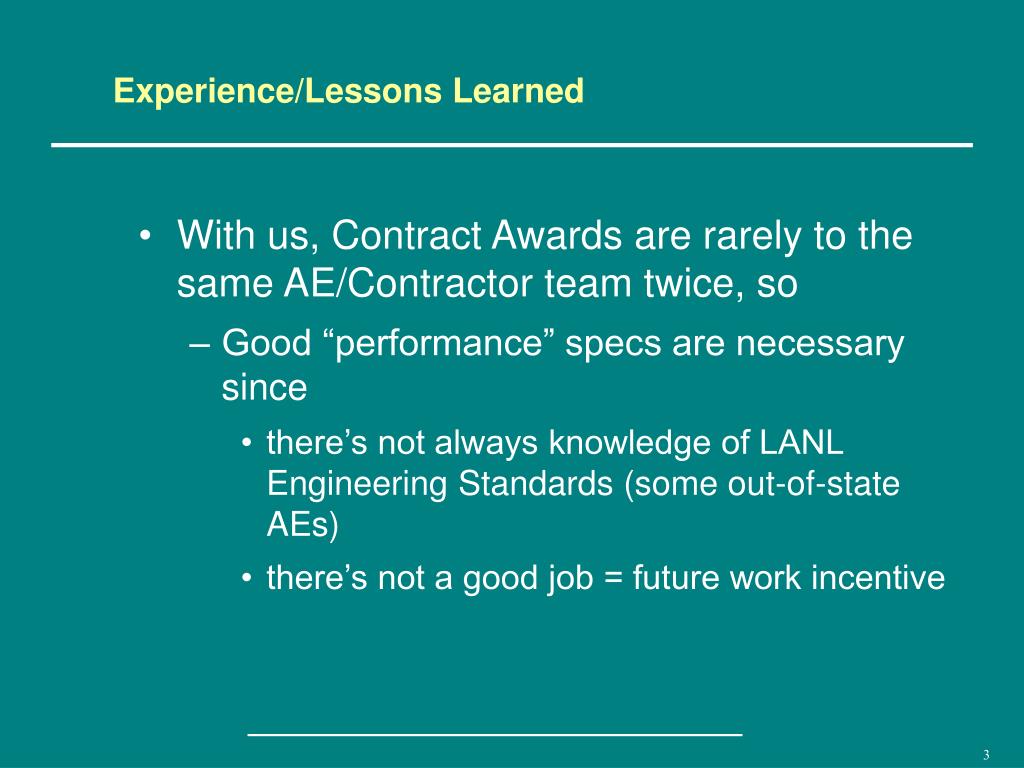 Experience/Lessons Learned

• With us, Contract Awards are rarely to the same AE/Contractor team twice, so

– Good “performance” specs are necessary since

• there’s not always knowledge of LANL Engineering Standards (some out-of-state AEs)

• there’s not a good job = future work incentive

3